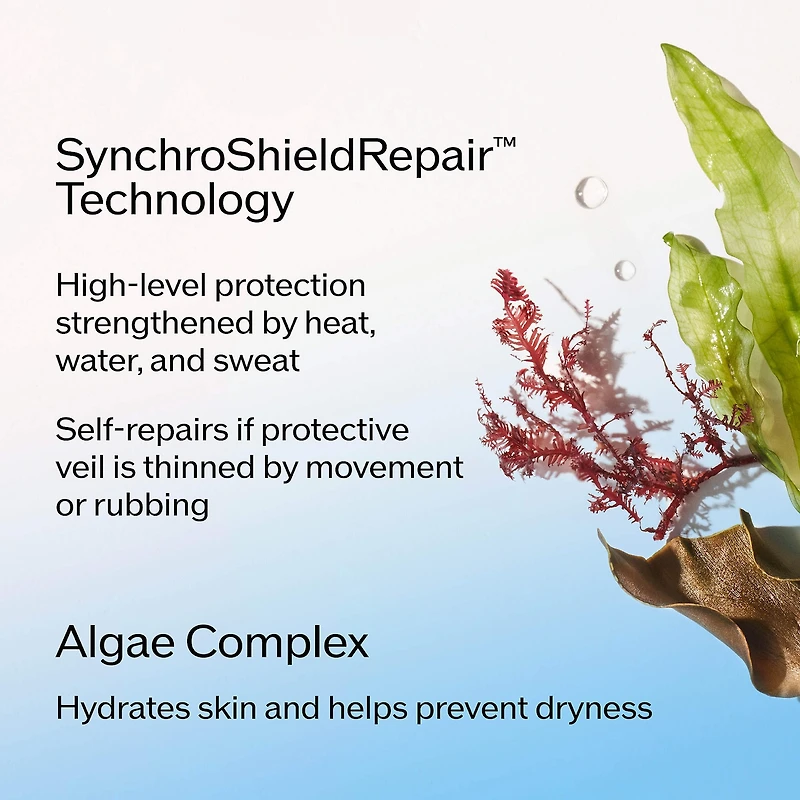 SynchroShieldRepair™ Technology

High-level protection strengthened by heat, water, and sweat

Self-repairs if protective veil is thinned by movement or rubbing

Algae Complex

Hydrates skin and helps prevent dryness